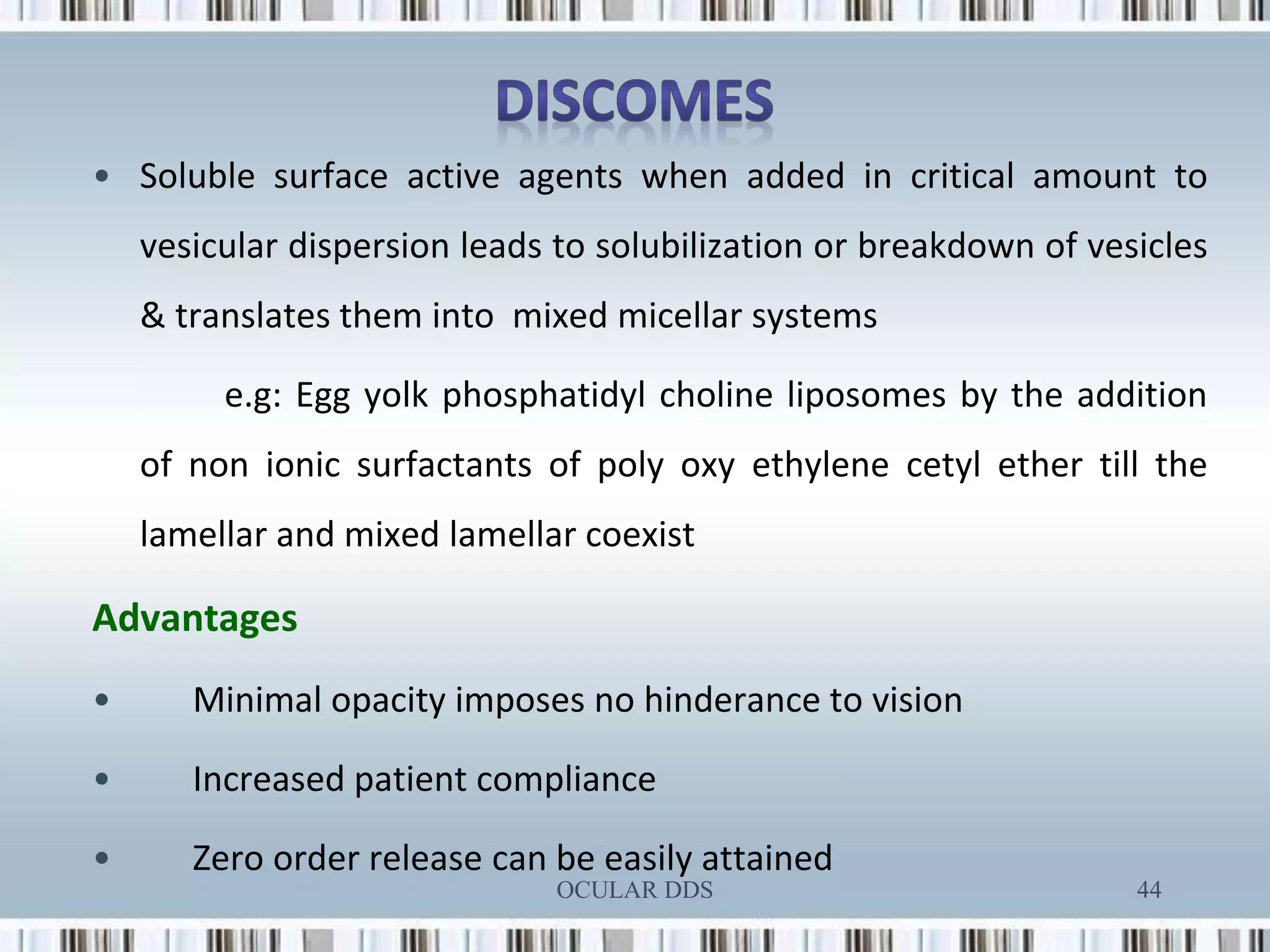 DISCOMES

• Soluble surface active agents when added in critical amount to vesicular dispersion leads to solubilization or breakdown of vesicles & translates them into mixed micellar systems

e.g: Egg yolk phosphatidyl choline liposomes by the addition of non ionic surfactants of poly oxy ethylene cetyl ether till the lamellar and mixed lamellar coexist

Advantages

• Minimal opacity imposes no hinderance to vision

• Increased patient compliance

• Zero order release can be easily attained

OCULAR DDS

44